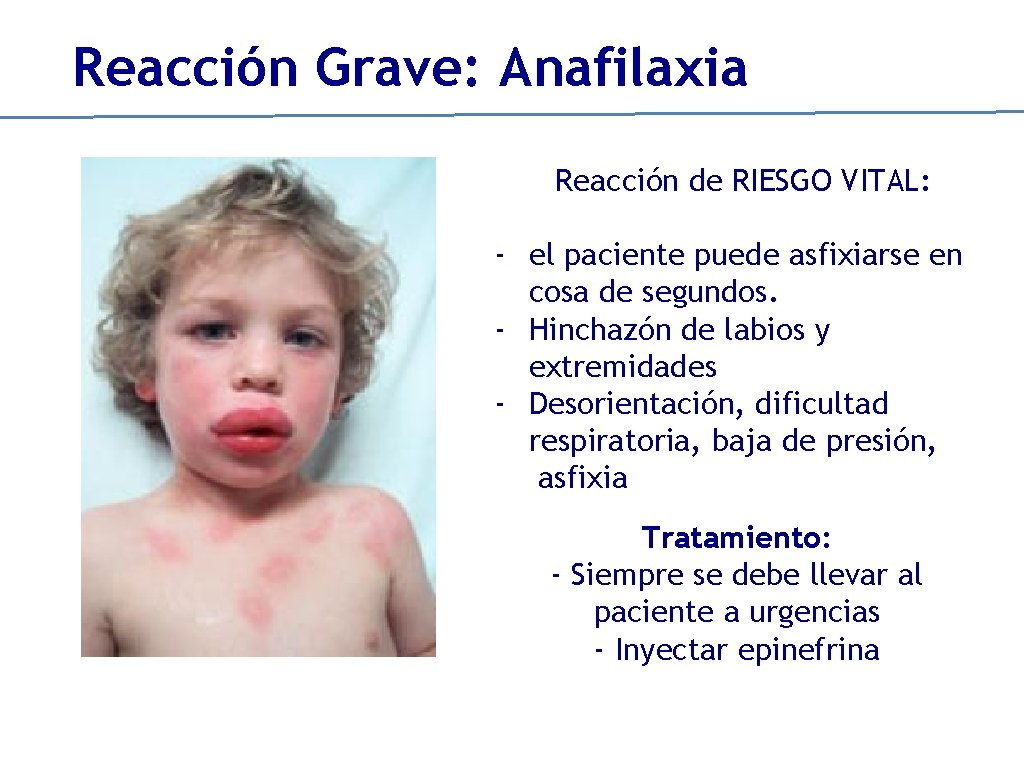 Reacción Grave: Anafilaxia

Reacción de RIESGO VITAL:

- el paciente puede asfixiarse en cosa de segundos.
- Hinchazón de labios y extremidades
- Desorientación, dificultad respiratoria, baja de presión, asfixia

Tratamiento:
- Siempre se debe llevar al paciente a urgencias
- Inyectar epinefrina